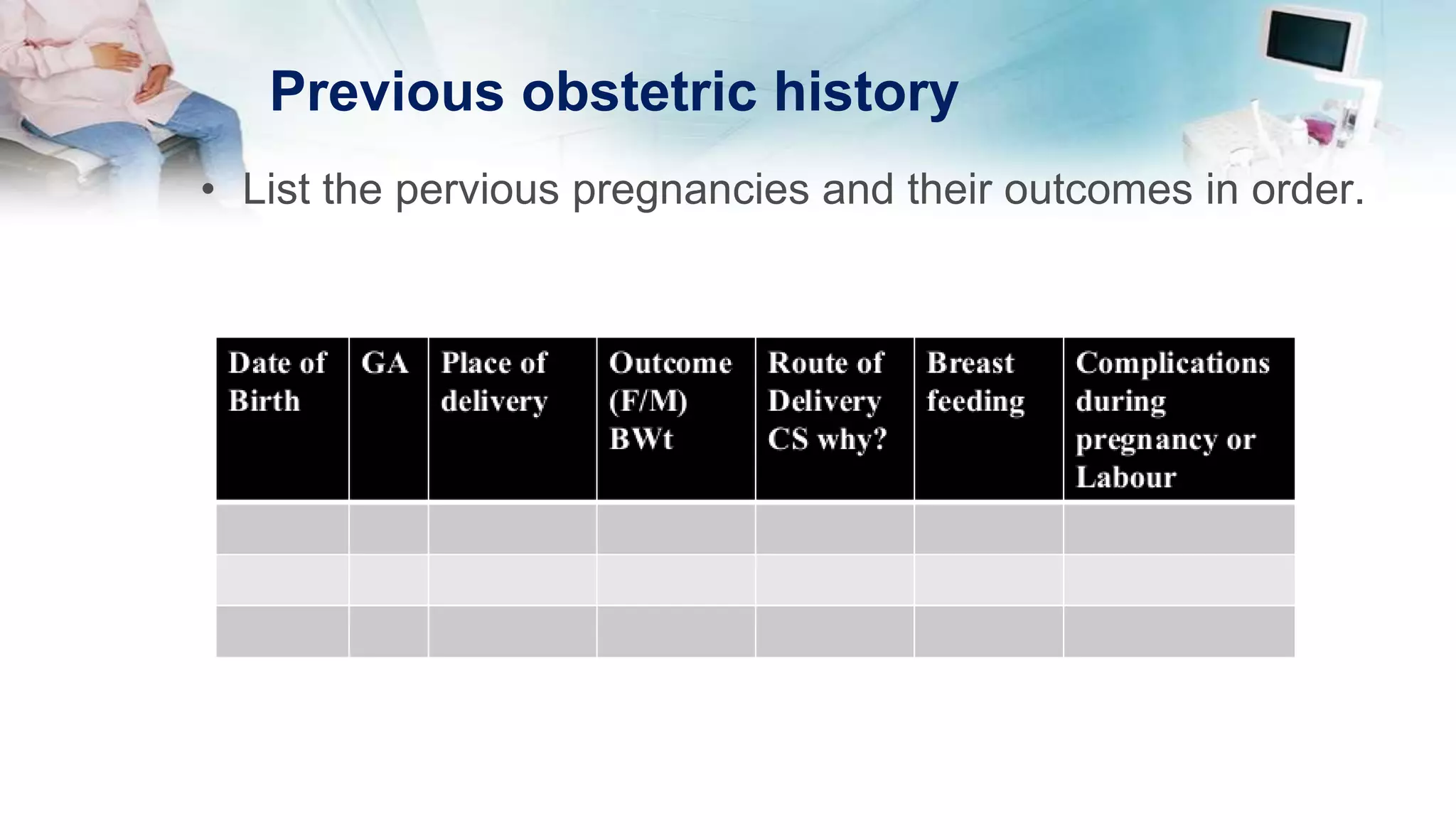 Previous obstetric history

• List the pervious pregnancies and their outcomes in order.

| Date of Birth | GA | Place of delivery | Outcome (F/M) BWt | Route of Delivery CS why? | Breast feeding | Complications during pregnancy or Labour |
|---|---|---|---|---|---|---|
| | | | | | | |
| | | | | | | |
| | | | | | | |